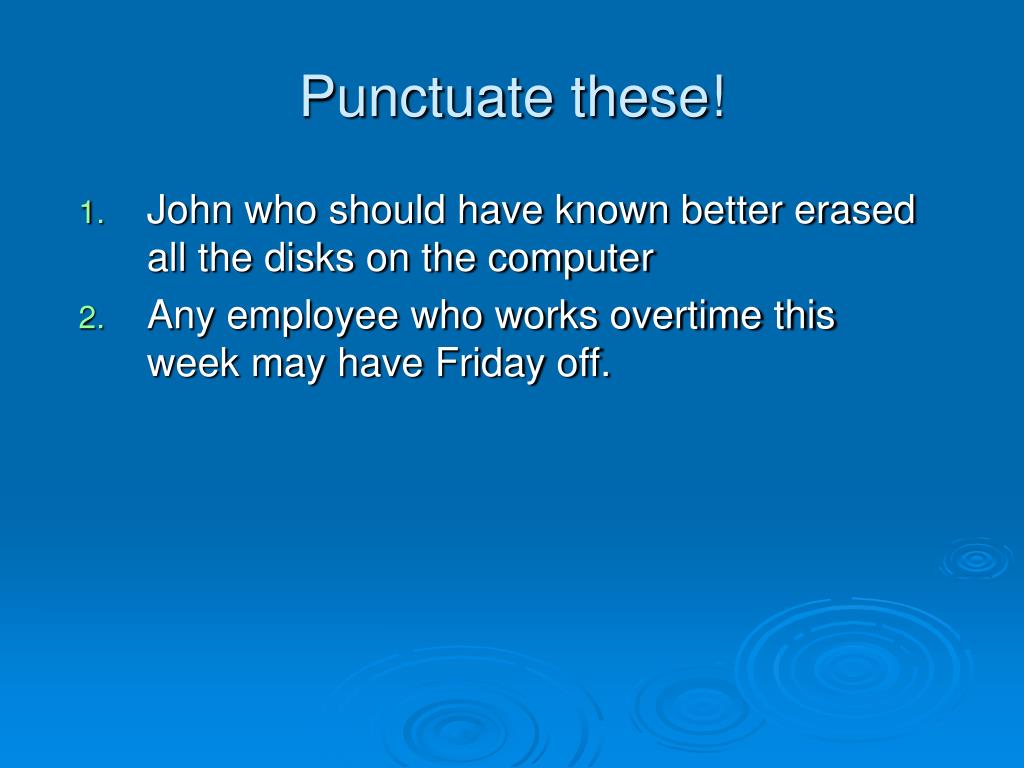 Punctuate these!

1. John who should have known better erased all the disks on the computer
2. Any employee who works overtime this week may have Friday off.